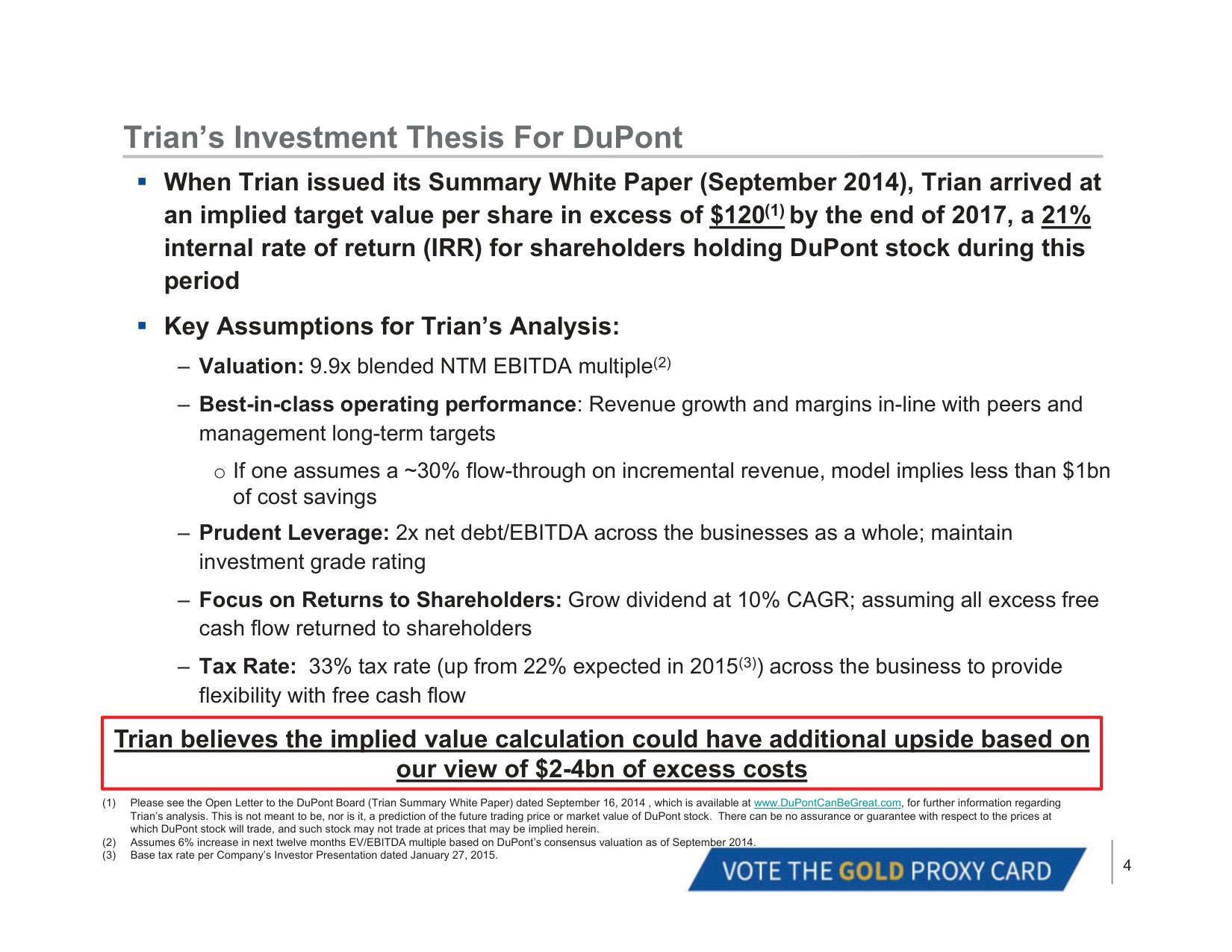 Trian's Investment Thesis For DuPont

▪ When Trian issued its Summary White Paper (September 2014), Trian arrived at an implied target value per share in excess of $120$^{(1)}$ by the end of 2017, a 21% internal rate of return (IRR) for shareholders holding DuPont stock during this period

▪ Key Assumptions for Trian's Analysis:

– Valuation: 9.9x blended NTM EBITDA multiple$^{(2)}$

– Best-in-class operating performance: Revenue growth and margins in-line with peers and management long-term targets

o If one assumes a ~30% flow-through on incremental revenue, model implies less than $1bn of cost savings

– Prudent Leverage: 2x net debt/EBITDA across the businesses as a whole; maintain investment grade rating

– Focus on Returns to Shareholders: Grow dividend at 10% CAGR; assuming all excess free cash flow returned to shareholders

– Tax Rate: 33% tax rate (up from 22% expected in 2015$^{(3)}$) across the business to provide flexibility with free cash flow

Trian believes the implied value calculation could have additional upside based on our view of $2-4bn of excess costs

(1) Please see the Open Letter to the DuPont Board (Trian Summary White Paper) dated September 16, 2014 , which is available at www.DuPontCanBeGreat.com, for further information regarding Trian's analysis. This is not meant to be, nor is it, a prediction of the future trading price or market value of DuPont stock. There can be no assurance or guarantee with respect to the prices at which DuPont stock will trade, and such stock may not trade at prices that may be implied herein.
(2) Assumes 6% increase in next twelve months EV/EBITDA multiple based on DuPont's consensus valuation as of September 2014.
(3) Base tax rate per Company's Investor Presentation dated January 27, 2015.

VOTE THE GOLD PROXY CARD

4